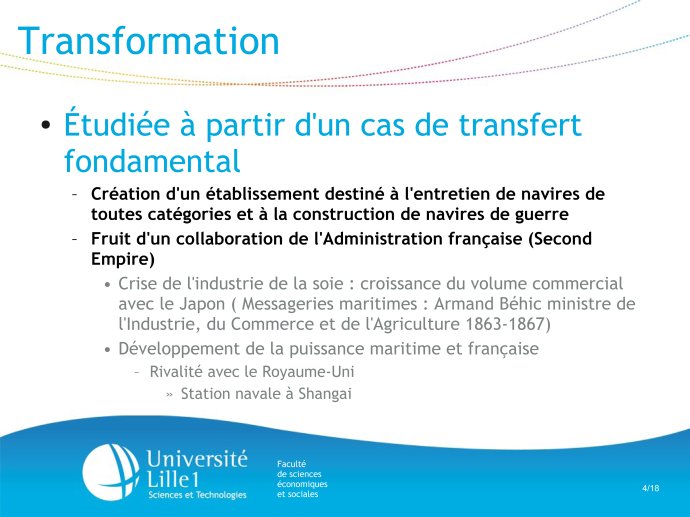 Transformation

• Étudiée à partir d'un cas de transfert fondamental

– Création d'un établissement destiné à l'entretien de navires de toutes catégories et à la construction de navires de guerre

– Fruit d'un collaboration de l'Administration française (Second Empire)

• Crise de l'industrie de la soie : croissance du volume commercial avec le Japon ( Messageries maritimes : Armand Béhic ministre de l'Industrie, du Commerce et de l'Agriculture 1863-1867)

• Développement de la puissance maritime et française

– Rivalité avec le Royaume-Uni

» Station navale à Shangai

Université Lille1
Sciences et Technologies

Faculté de sciences économiques et sociales

4/18